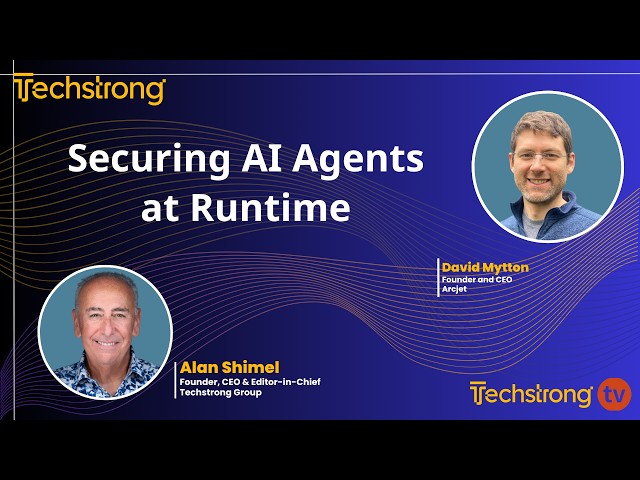 Techstrong

Securing AI Agents at Runtime

David Mytton
Founder and CEO
Arcjet

Alan Shimel
Founder, CEO & Editor-in-Chief
Techstrong Group

Techstrong tv